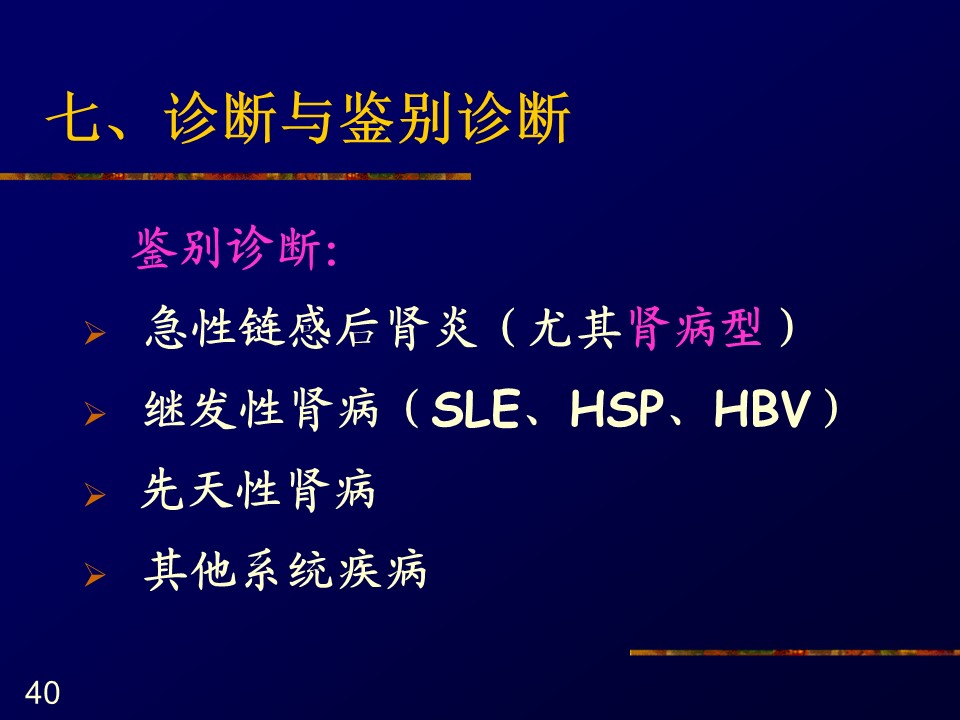 七、诊断与鉴别诊断

鉴别诊断:

➢ 急性链感后肾炎（尤其肾病型）

➢ 继发性肾病（SLE、HSP、HBV）

➢ 先天性肾病

➢ 其他系统疾病

40